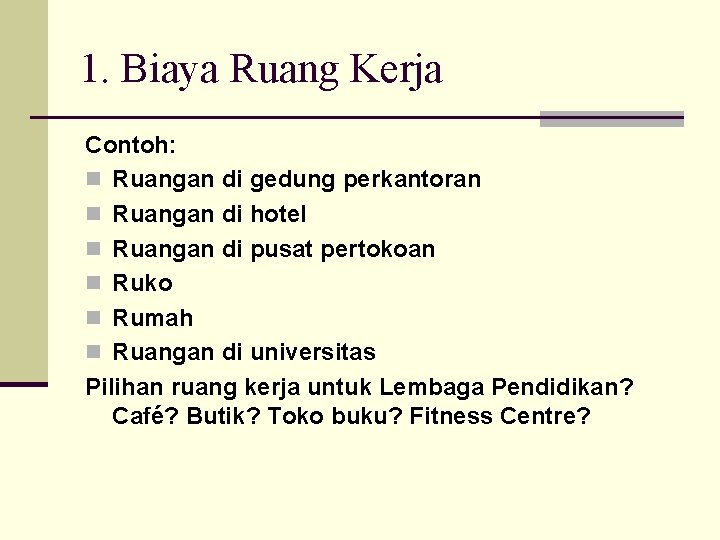 1. Biaya Ruang Kerja

Contoh:

- Ruangan di gedung perkantoran
- Ruangan di hotel
- Ruangan di pusat pertokoan
- Ruko
- Rumah
- Ruangan di universitas

Pilihan ruang kerja untuk Lembaga Pendidikan? Café? Butik? Toko buku? Fitness Centre?